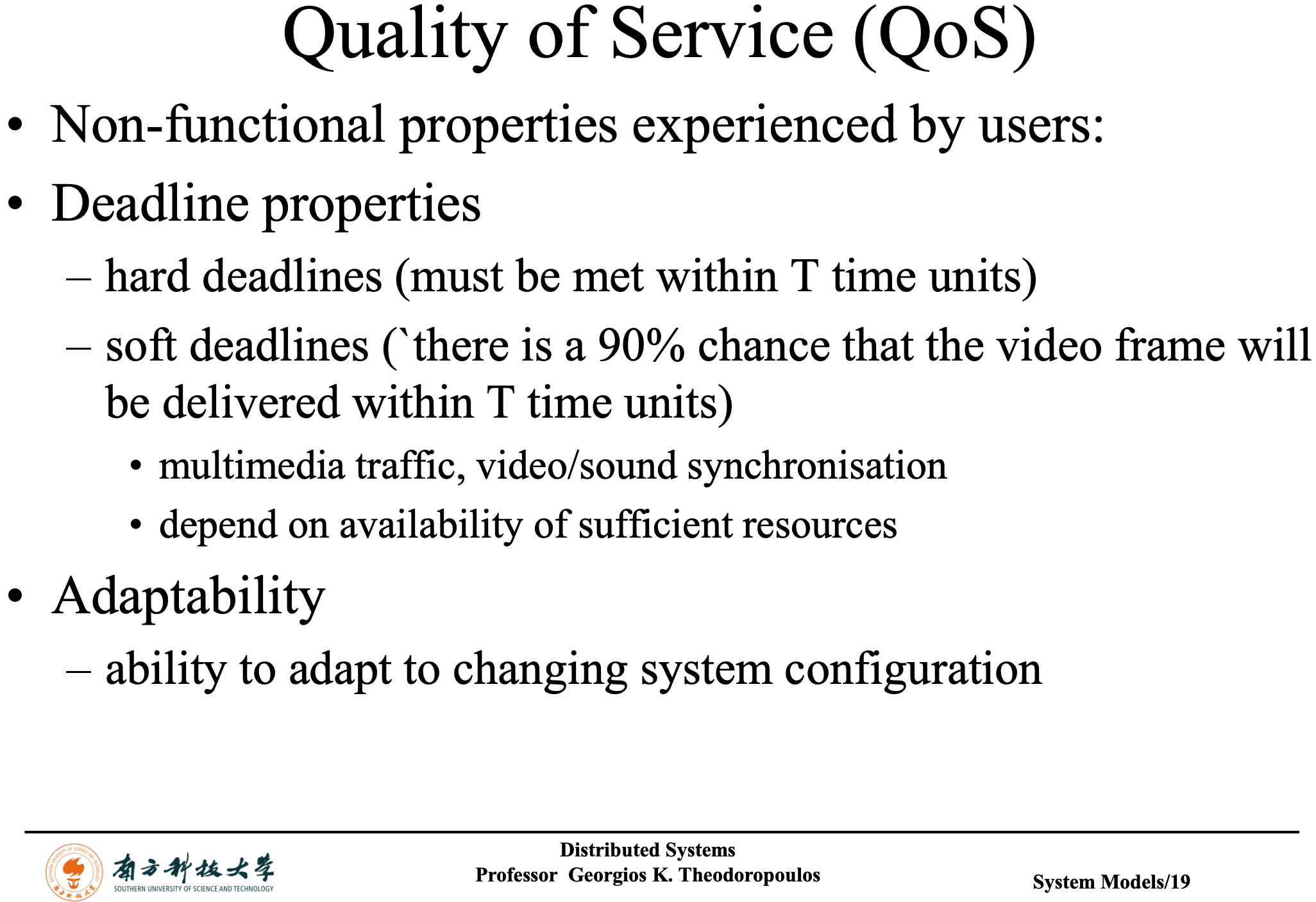 Quality of Service (QoS)

• Non-functional properties experienced by users:

• Deadline properties

– hard deadlines (must be met within T time units)

– soft deadlines (`there is a 90% chance that the video frame will be delivered within T time units)

• multimedia traffic, video/sound synchronisation

• depend on availability of sufficient resources

• Adaptability

– ability to adapt to changing system configuration

南方科技大学
SOUTHERN UNIVERSITY OF SCIENCE AND TECHNOLOGY

Distributed Systems
Professor Georgios K. Theodoropoulos

System Models/19